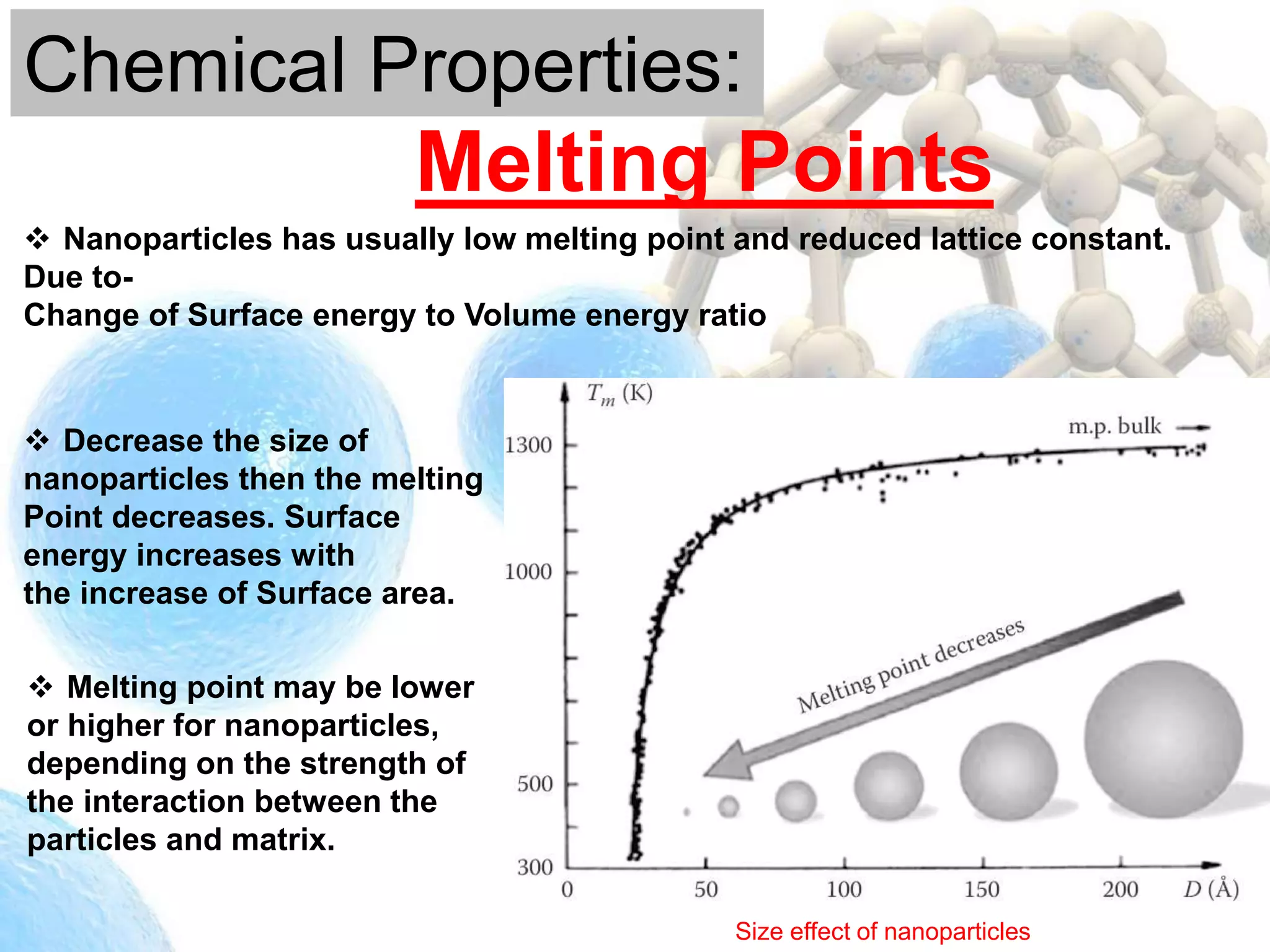 Chemical Properties:

Melting Points

❖ Nanoparticles has usually low melting point and reduced lattice constant.
Due to-
Change of Surface energy to Volume energy ratio

❖ Decrease the size of nanoparticles then the melting Point decreases. Surface energy increases with the increase of Surface area.

❖ Melting point may be lower or higher for nanoparticles, depending on the strength of the interaction between the particles and matrix.

$T_m$ (K)
m.p. bulk
1300
1000
500
300
Melting point decreases
0
50
100
150
200
$D$ (Å)

Size effect of nanoparticles